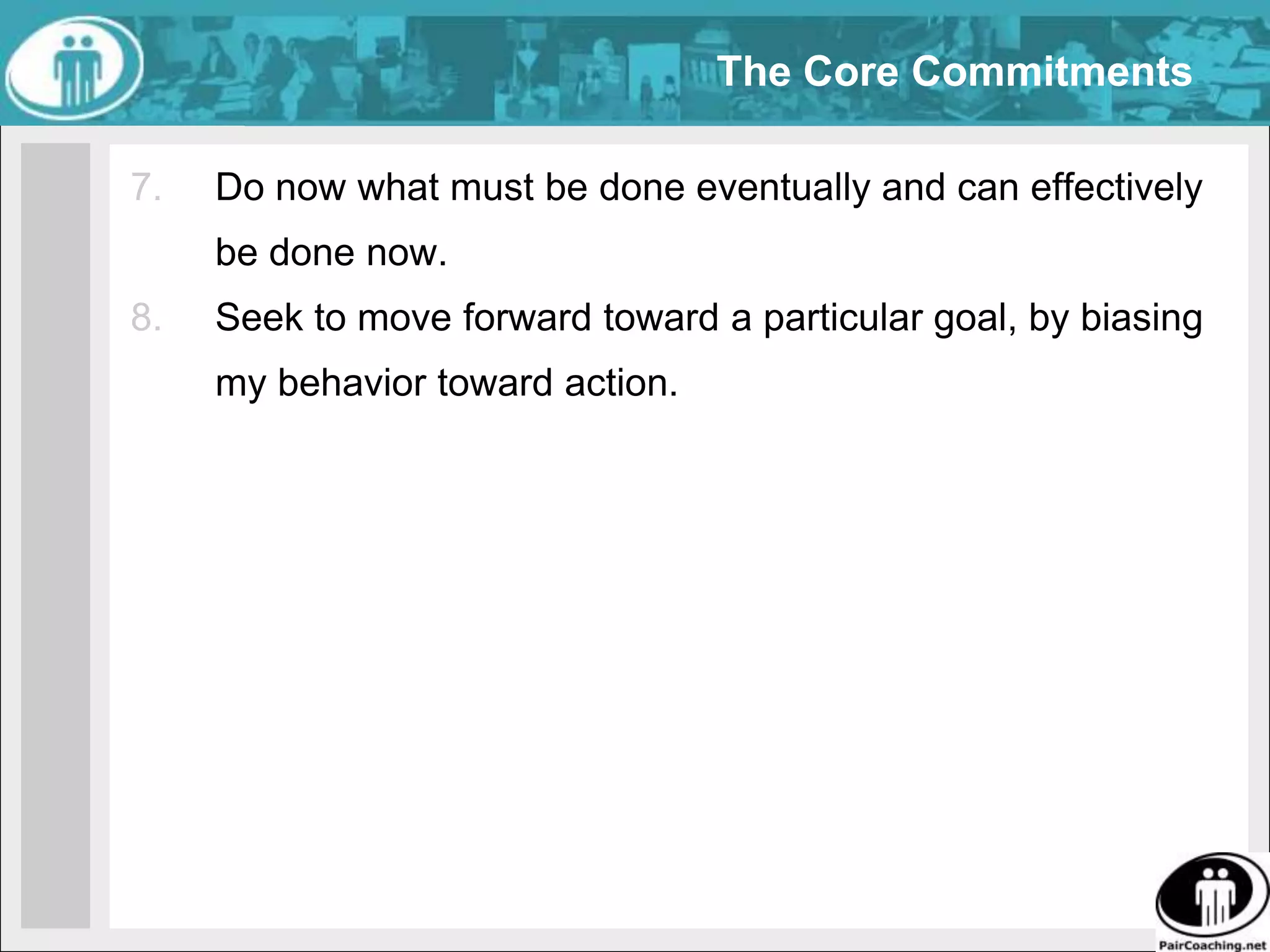 The Core Commitments

7. Do now what must be done eventually and can effectively be done now.

8. Seek to move forward toward a particular goal, by biasing my behavior toward action.

PairCoaching.net